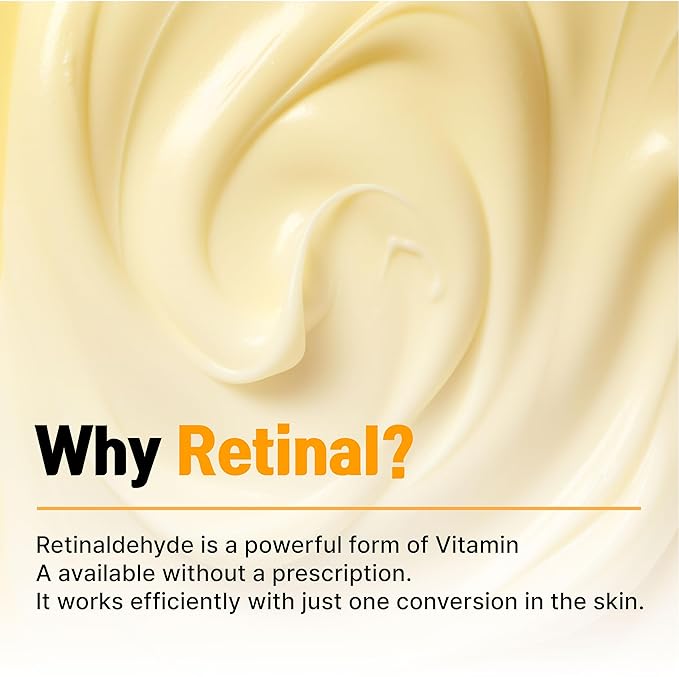 Why Retinal?

Retinaldehyde is a powerful form of Vitamin A available without a prescription.
It works efficiently with just one conversion in the skin.